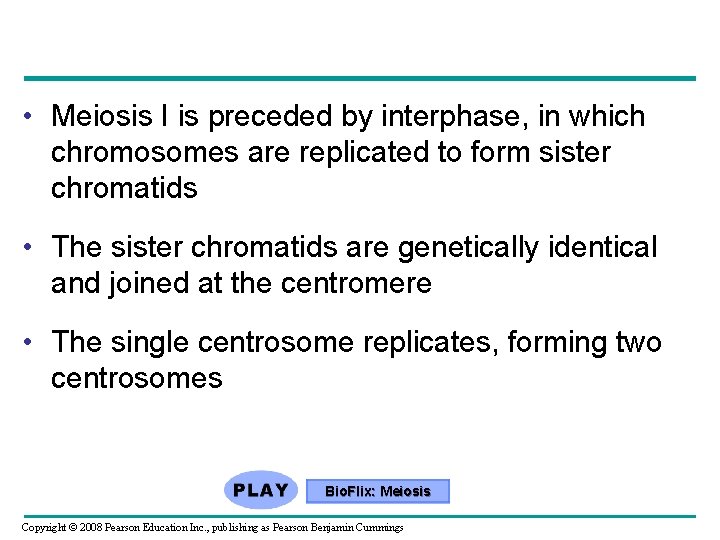 • Meiosis I is preceded by interphase, in which chromosomes are replicated to form sister chromatids

• The sister chromatids are genetically identical and joined at the centromere

• The single centrosome replicates, forming two centrosomes

PLAY

BioFlix: Meiosis

Copyright © 2008 Pearson Education Inc., publishing as Pearson Benjamin Cummings